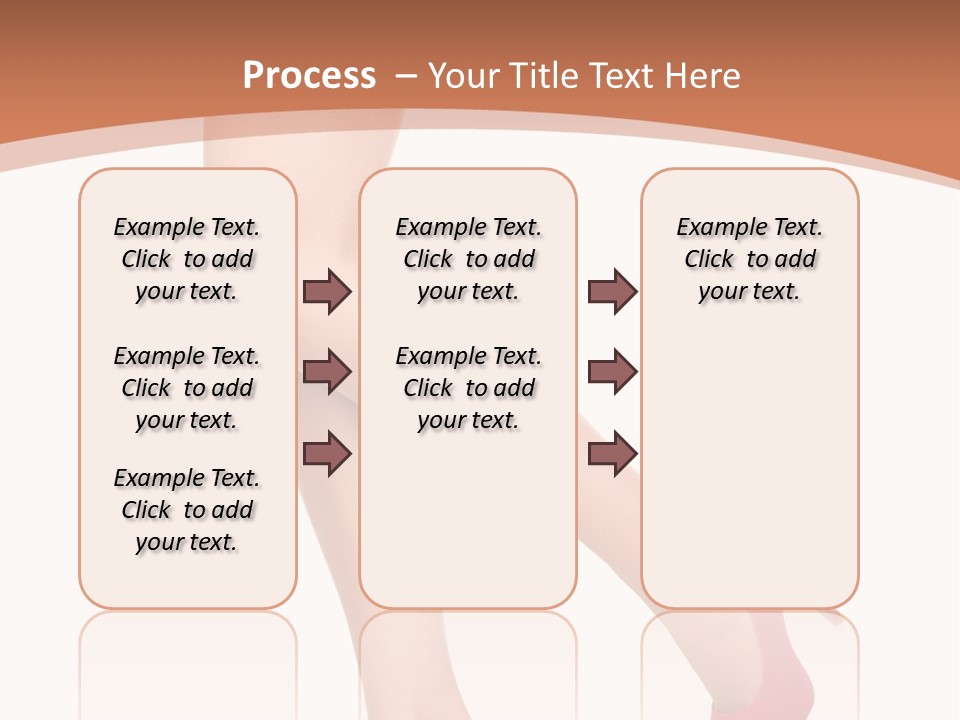 Process – Your Title Text Here

Example Text. Click to add your text.

Example Text. Click to add your text.

Example Text. Click to add your text.

Example Text. Click to add your text.

Example Text. Click to add your text.

Example Text. Click to add your text.